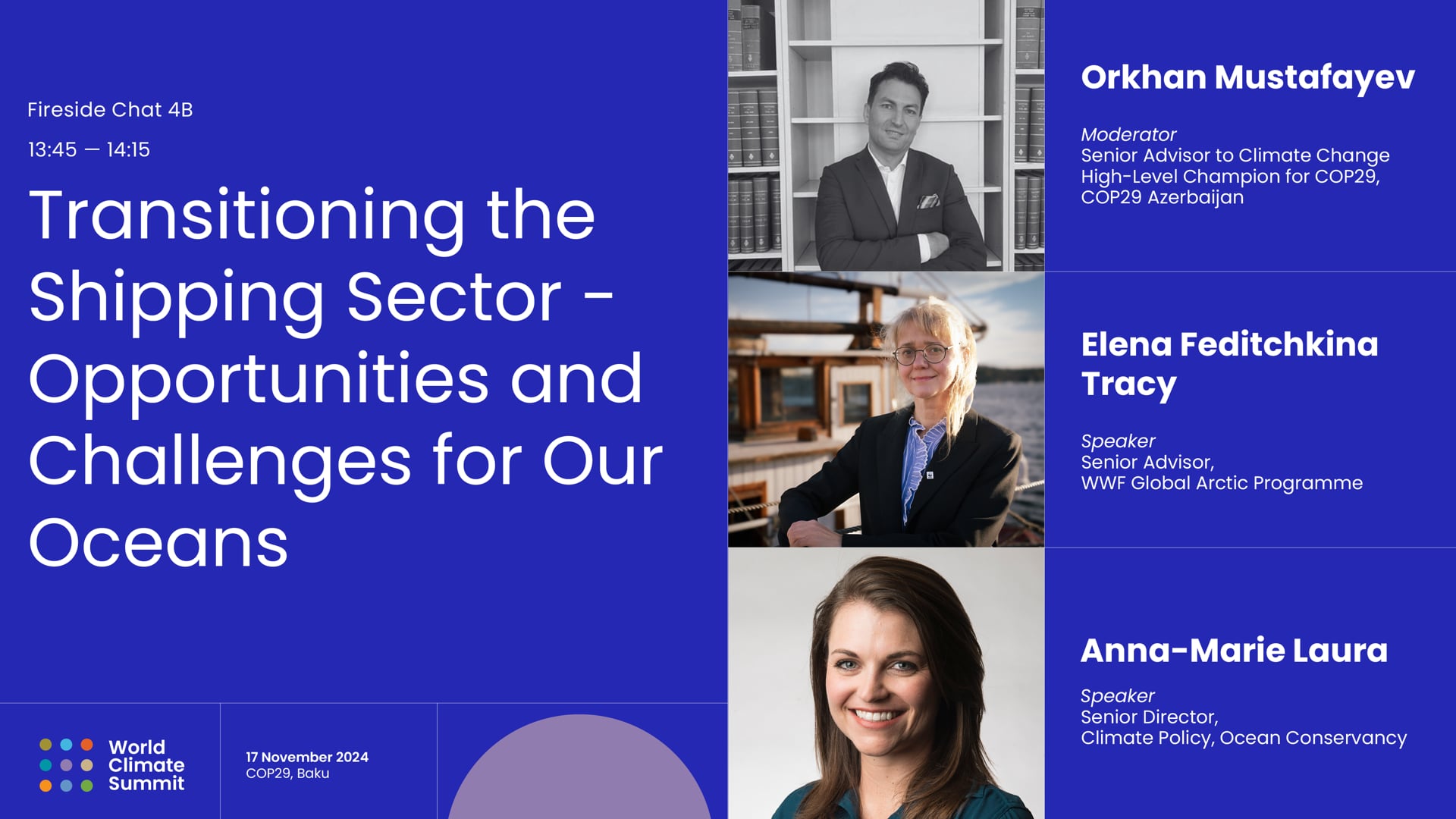 Fireside Chat 4B

13:45 — 14:15

Transitioning the Shipping Sector - Opportunities and Challenges for Our Oceans

World Climate Summit

17 November 2024
COP29, Baku

Orkhan Mustafayev

Moderator
Senior Advisor to Climate Change High-Level Champion for COP29, COP29 Azerbaijan

Elena Feditchkina Tracy

Speaker
Senior Advisor, WWF Global Arctic Programme

Anna-Marie Laura

Speaker
Senior Director, Climate Policy, Ocean Conservancy